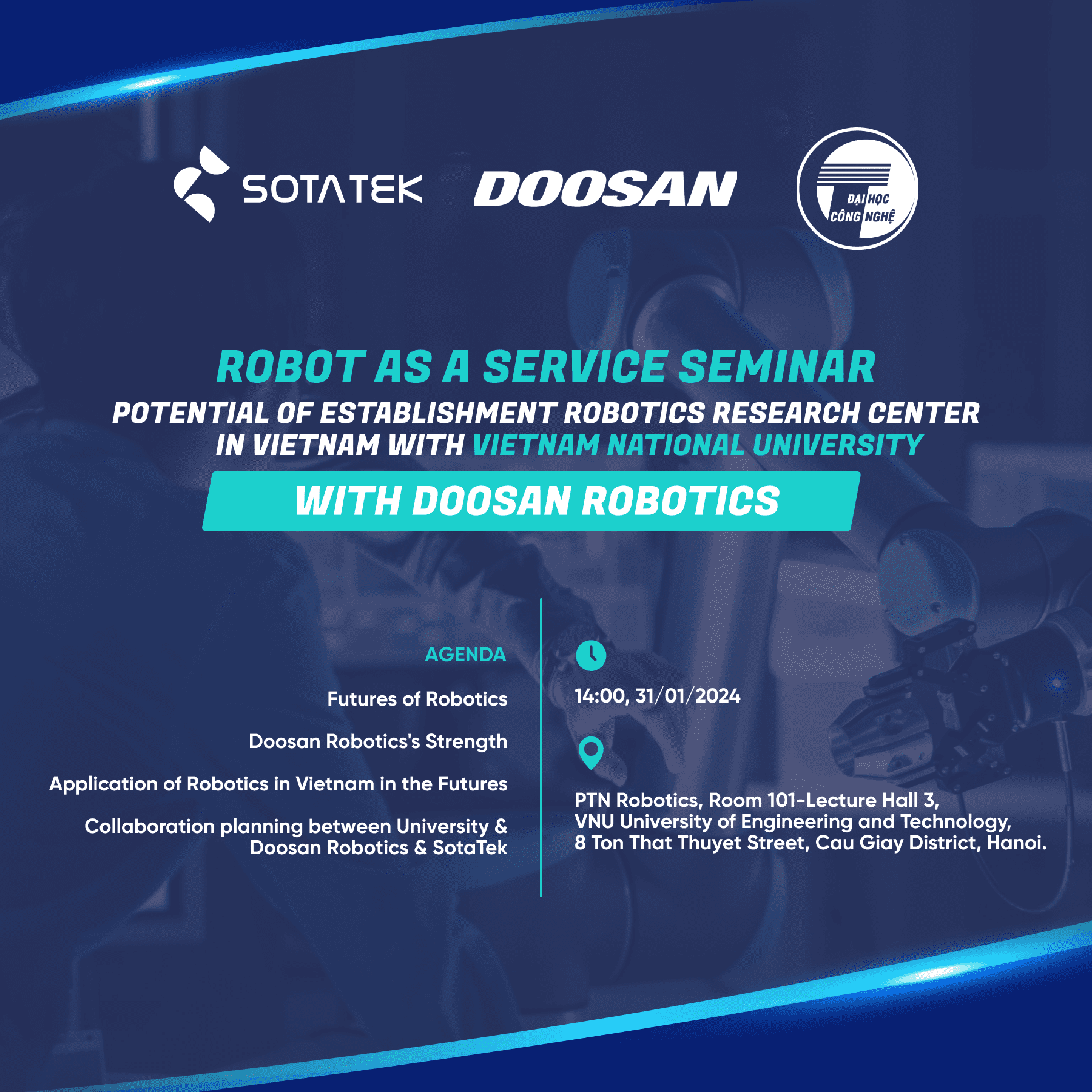 SOTATEK DOOSAN ĐẠI HỌC CÔNG NGHỆ

ROBOT AS A SERVICE SEMINAR
POTENTIAL OF ESTABLISHMENT ROBOTICS RESEARCH CENTER IN VIETNAM WITH VIETNAM NATIONAL UNIVERSITY
WITH DOOSAN ROBOTICS

AGENDA

Futures of Robotics

Doosan Robotics's Strength

Application of Robotics in Vietnam in the Futures

Collaboration planning between University & Doosan Robotics & SotaTek

14:00, 31/01/2024

PTN Robotics, Room 101-Lecture Hall 3, VNU University of Engineering and Technology, 8 Ton That Thuyet Street, Cau Giay District, Hanoi.